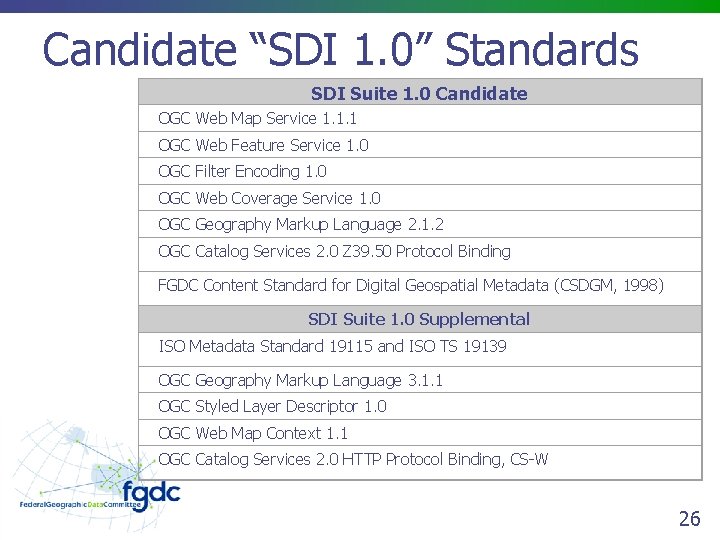 Candidate "SDI 1.0" Standards

| SDI Suite 1.0 Candidate |
|---|
| OGC Web Map Service 1.1.1 |
| OGC Web Feature Service 1.0 |
| OGC Filter Encoding 1.0 |
| OGC Web Coverage Service 1.0 |
| OGC Geography Markup Language 2.1.2 |
| OGC Catalog Services 2.0 Z39.50 Protocol Binding |
| FGDC Content Standard for Digital Geospatial Metadata (CSDGM, 1998) |
| SDI Suite 1.0 Supplemental |
| ISO Metadata Standard 19115 and ISO TS 19139 |
| OGC Geography Markup Language 3.1.1 |
| OGC Styled Layer Descriptor 1.0 |
| OGC Web Map Context 1.1 |
| OGC Catalog Services 2.0 HTTP Protocol Binding, CS-W |

fgdc
FederalGeographicDataCommittee

26